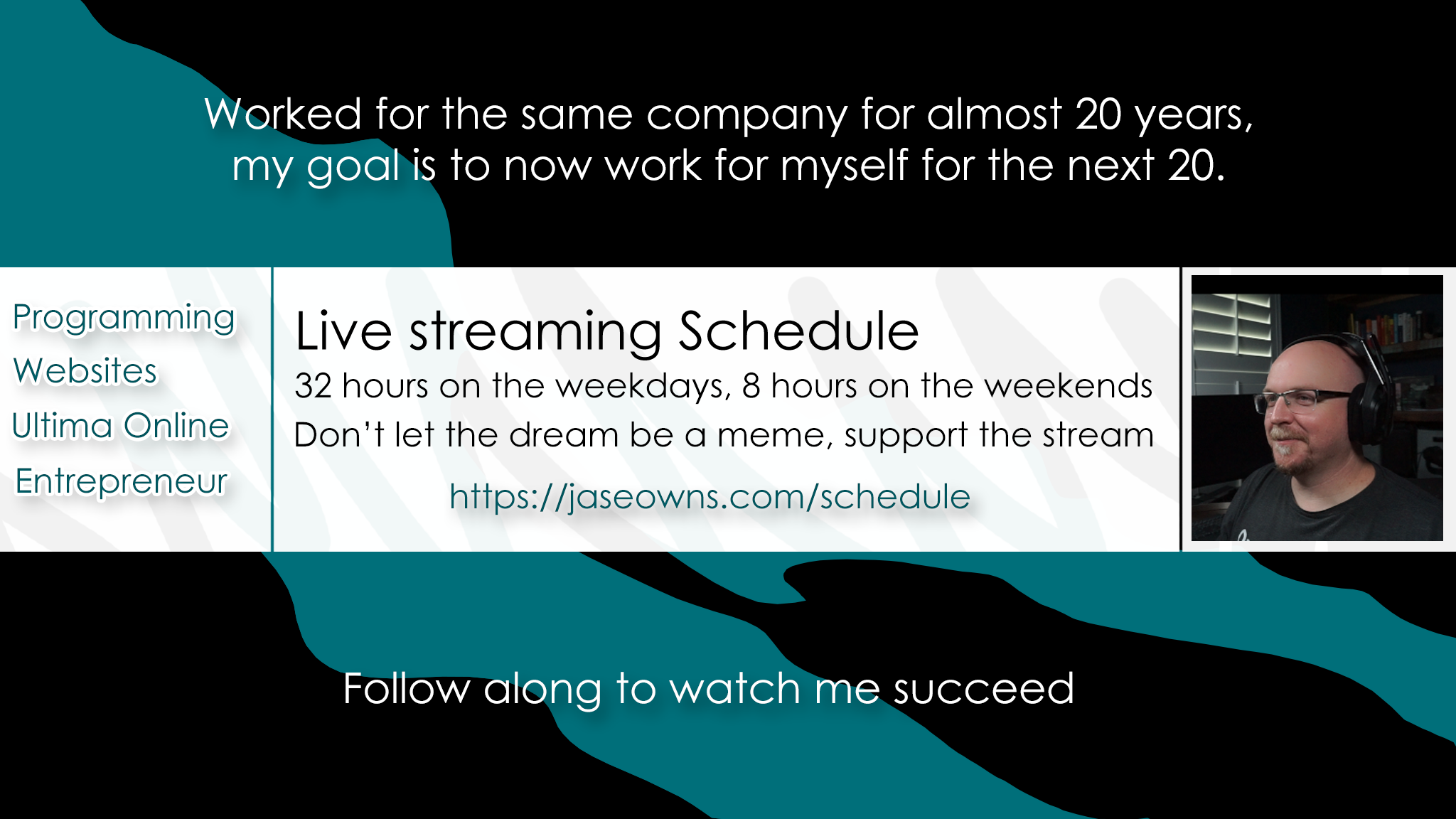 Worked for the same company for almost 20 years, my goal is to now work for myself for the next 20.

Programming
Websites
Ultima Online
Entrepreneur

Live streaming Schedule
32 hours on the weekdays, 8 hours on the weekends
Don't let the dream be a meme, support the stream
https://jaseowns.com/schedule

Follow along to watch me succeed